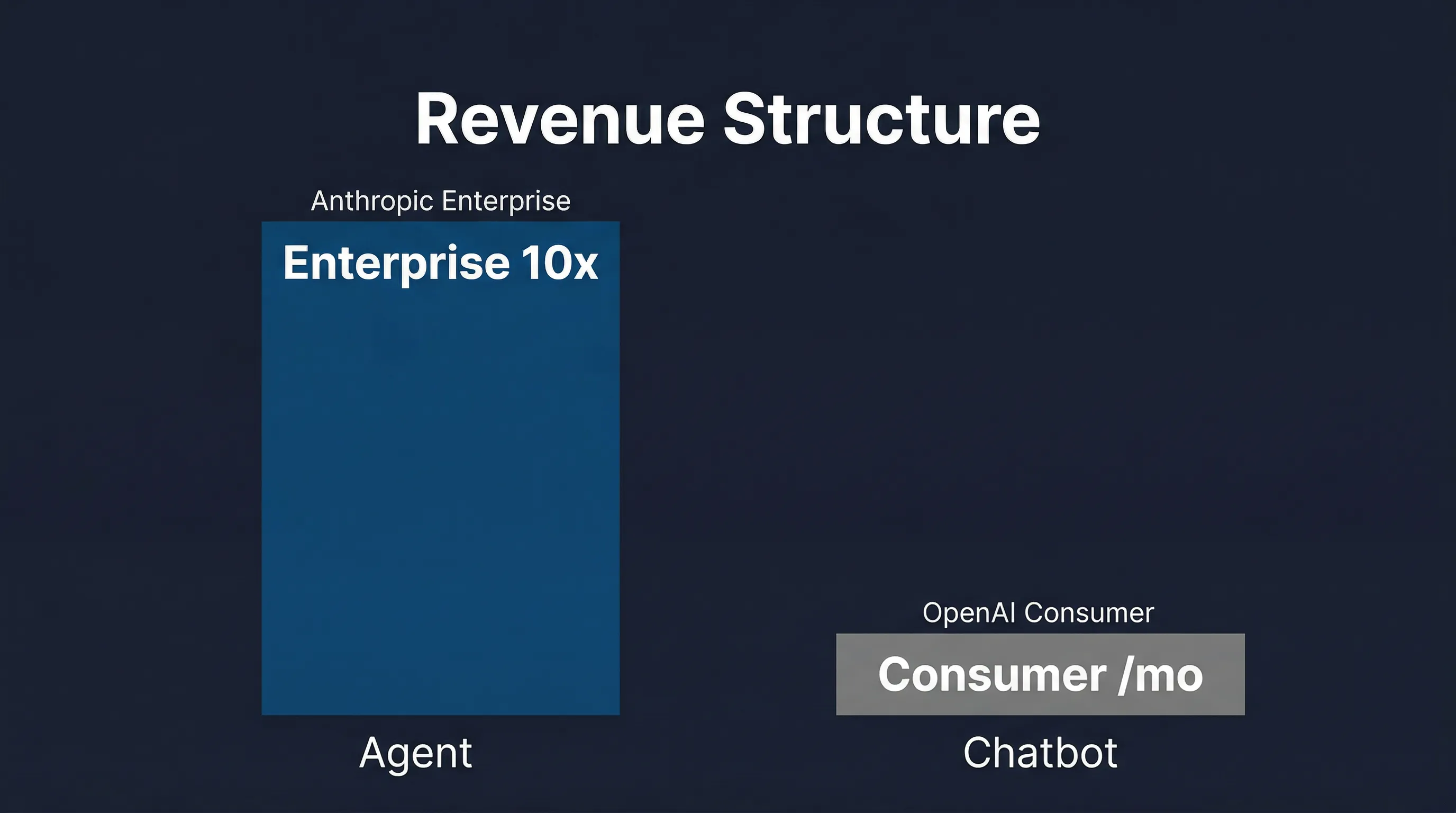 Revenue Structure

Anthropic Enterprise

Enterprise 10x

Agent

OpenAI Consumer

Consumer /mo

Chatbot